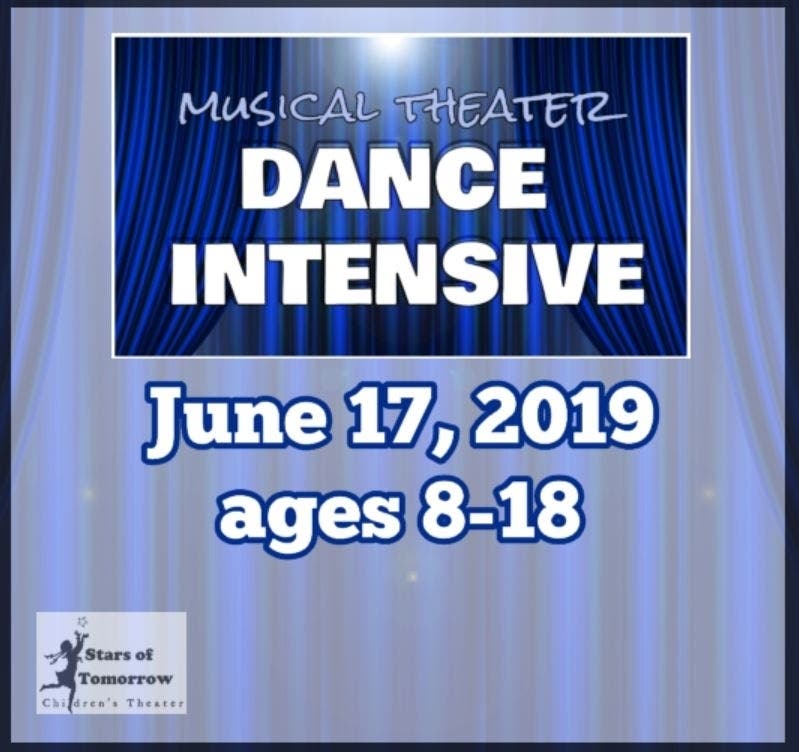 MUSICAL THEATER
DANCE INTENSIVE

June 17, 2019
ages 8-18

Stars of Tomorrow
Children's Theater